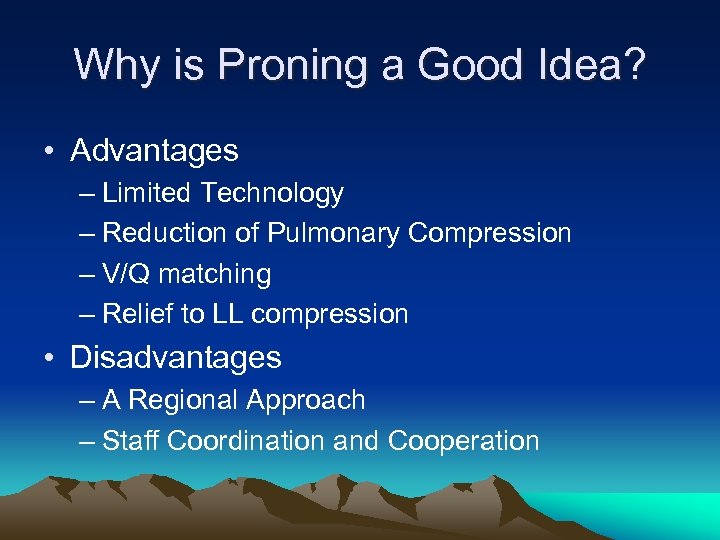 Why is Proning a Good Idea?

• Advantages
– Limited Technology
– Reduction of Pulmonary Compression
– V/Q matching
– Relief to LL compression
• Disadvantages
– A Regional Approach
– Staff Coordination and Cooperation